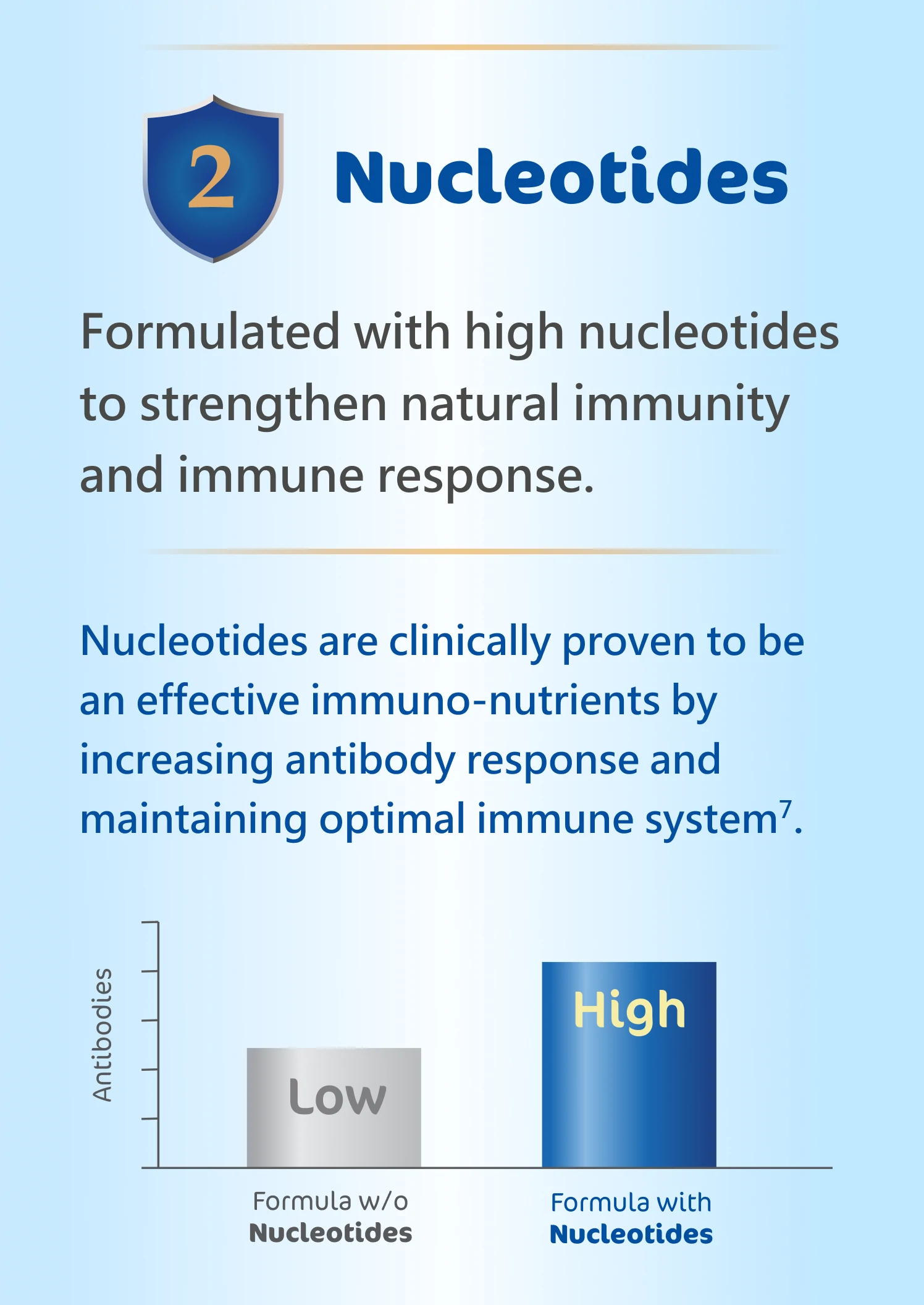 2 Nucleotides

Formulated with high nucleotides to strengthen natural immunity and immune response.

Nucleotides are clinically proven to be an effective immuno-nutrients by increasing antibody response and maintaining optimal immune system$^7$.

Antibodies

Low

High

Formula w/o Nucleotides

Formula with Nucleotides